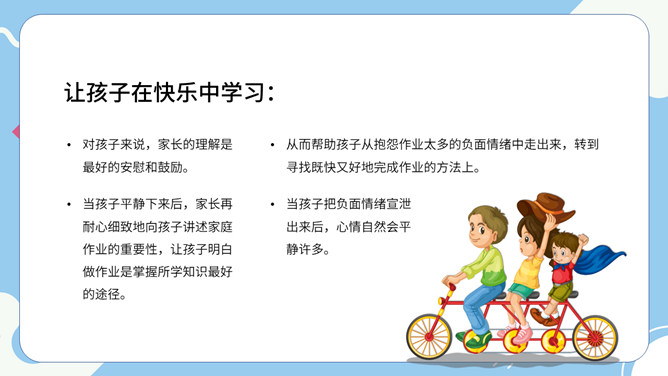 让孩子在快乐中学习：

• 对孩子来说，家长的理解是最好的安慰和鼓励。

• 当孩子平静下来后，家长再耐心细致地向孩子讲述家庭作业的重要性，让孩子明白做作业是掌握所学知识最好的途径。

• 从而帮助孩子从抱怨作业太多的负面情绪中走出来，转到寻找既快又好地完成作业的方法上。

• 当孩子把负面情绪宣泄出来后，心情自然会平静许多。